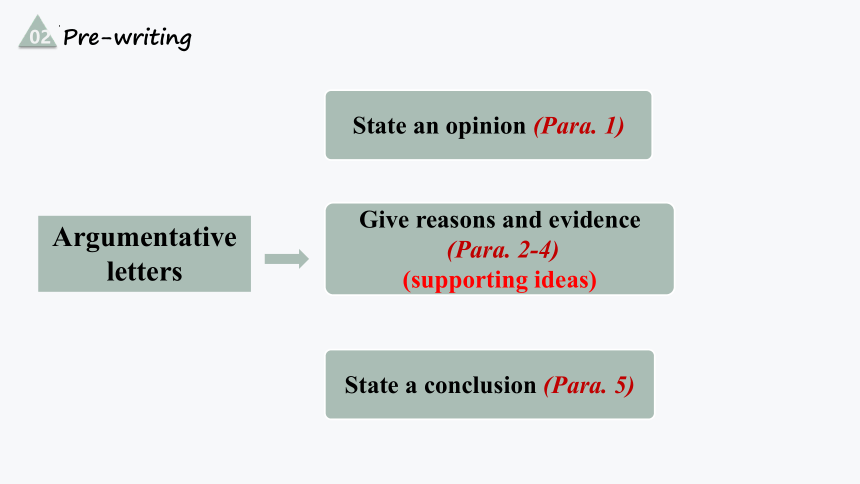 02 Pre-writing

Argumentative letters

State an opinion (Para. 1)

Give reasons and evidence (Para. 2-4) (supporting ideas)

State a conclusion (Para. 5)